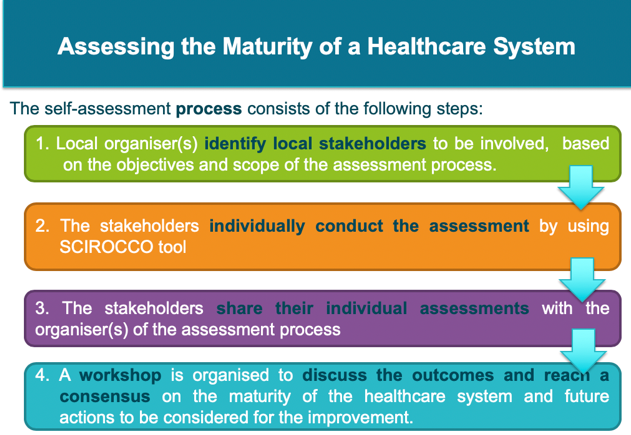 Assessing the Maturity of a Healthcare System

The self-assessment process consists of the following steps:

1. Local organiser(s) identify local stakeholders to be involved, based on the objectives and scope of the assessment process.

2. The stakeholders individually conduct the assessment by using SCIROCCO tool

3. The stakeholders share their individual assessments with the organiser(s) of the assessment process

4. A workshop is organised to discuss the outcomes and reach a consensus on the maturity of the healthcare system and future actions to be considered for the improvement.